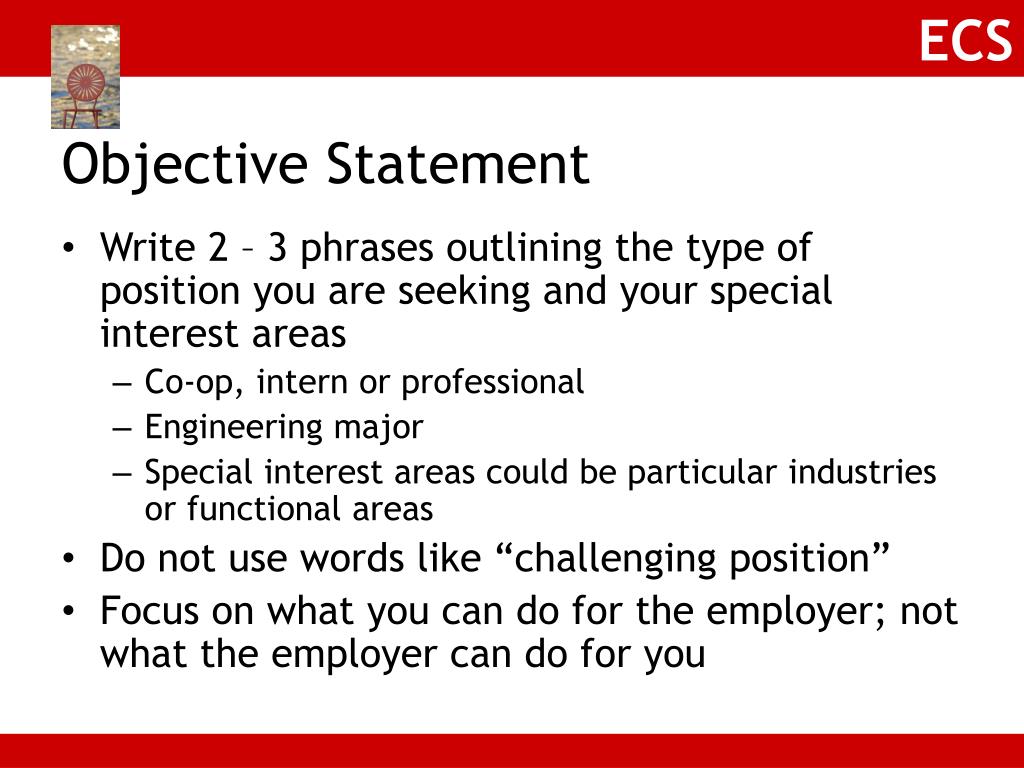 ECS

Objective Statement

• Write 2 – 3 phrases outlining the type of position you are seeking and your special interest areas
– Co-op, intern or professional
– Engineering major
– Special interest areas could be particular industries or functional areas
• Do not use words like “challenging position”
• Focus on what you can do for the employer; not what the employer can do for you